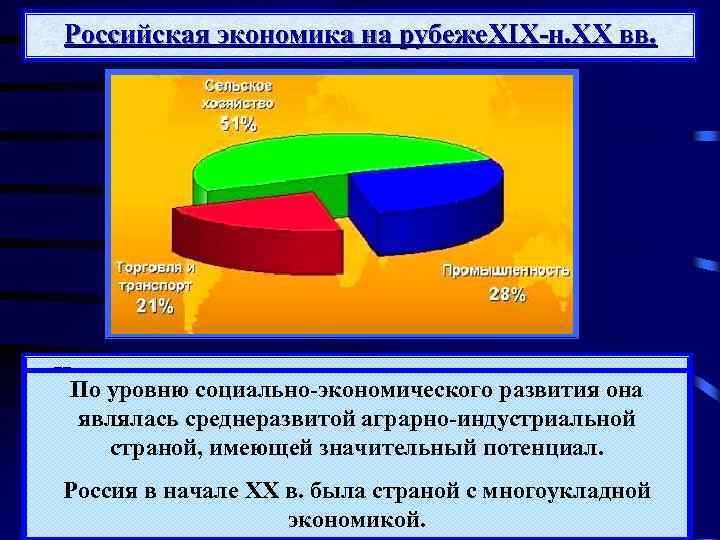 Российская экономика на рубежеXIX-н.XX вв.

Сельское хозяйство
51%

Торговля и транспорт
21%

Промышленность
28%

По уровню социально-экономического развития она являлась среднеразвитой аграрно-индустриальной страной, имеющей значительный потенциал.

Россия в начале XX в. была страной с многоукладной экономикой.